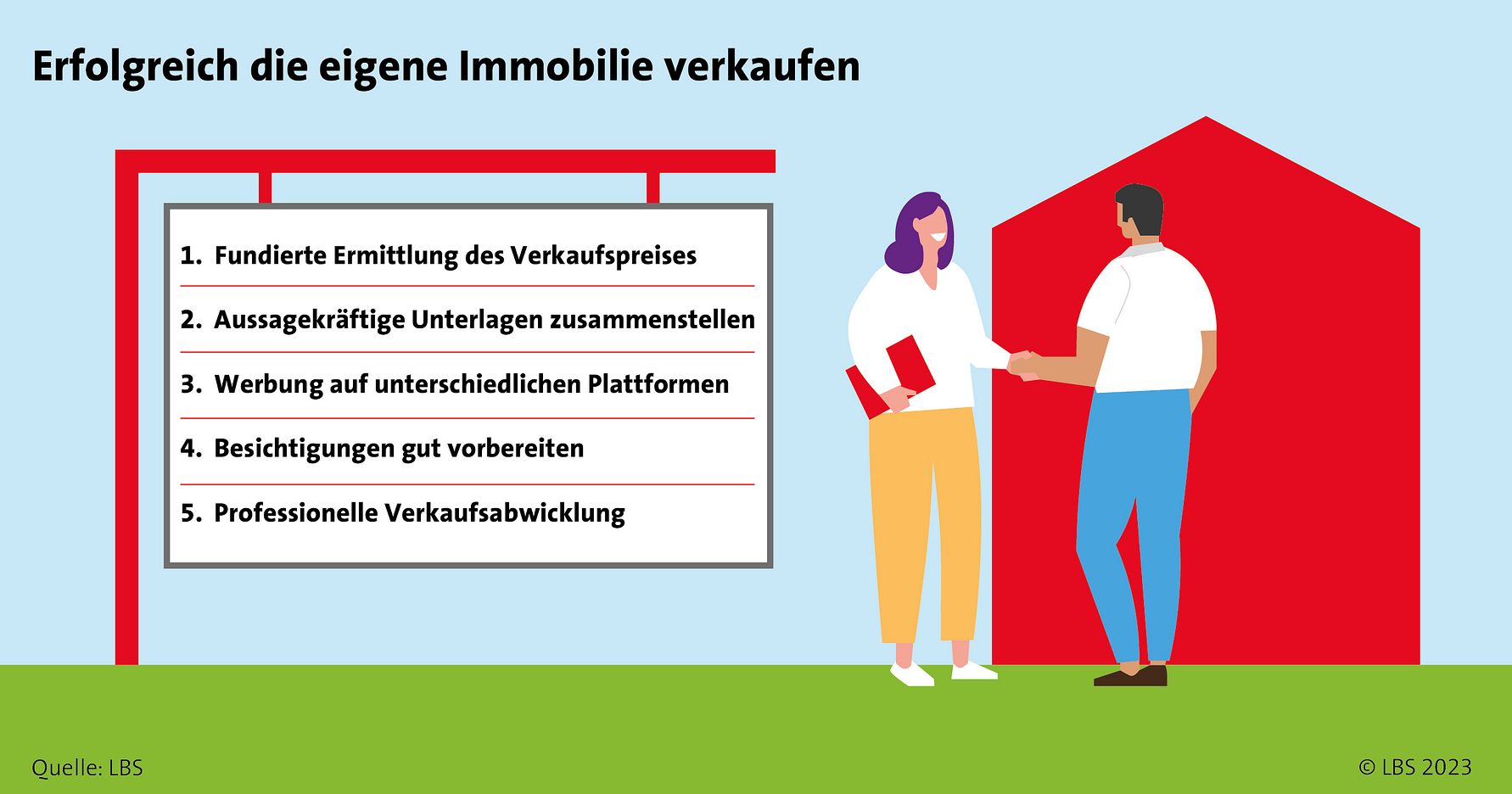 Erfolgreich die eigene Immobilie verkaufen

1. Fundierte Ermittlung des Verkaufspreises
2. Aussagekräftige Unterlagen zusammenstellen
3. Werbung auf unterschiedlichen Plattformen
4. Besichtigungen gut vorbereiten
5. Professionelle Verkaufsabwicklung

Quelle: LBS

© LBS 2023